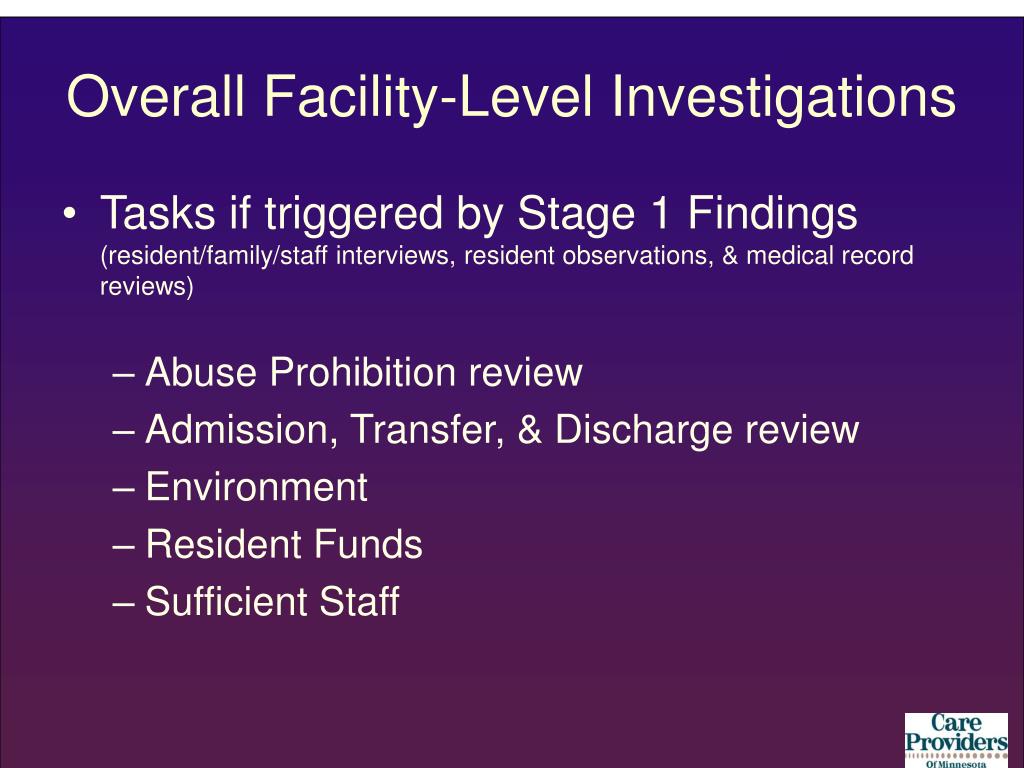 Overall Facility-Level Investigations

• Tasks if triggered by Stage 1 Findings (resident/family/staff interviews, resident observations, & medical record reviews)

– Abuse Prohibition review
– Admission, Transfer, & Discharge review
– Environment
– Resident Funds
– Sufficient Staff

Care Providers Of Minnesota